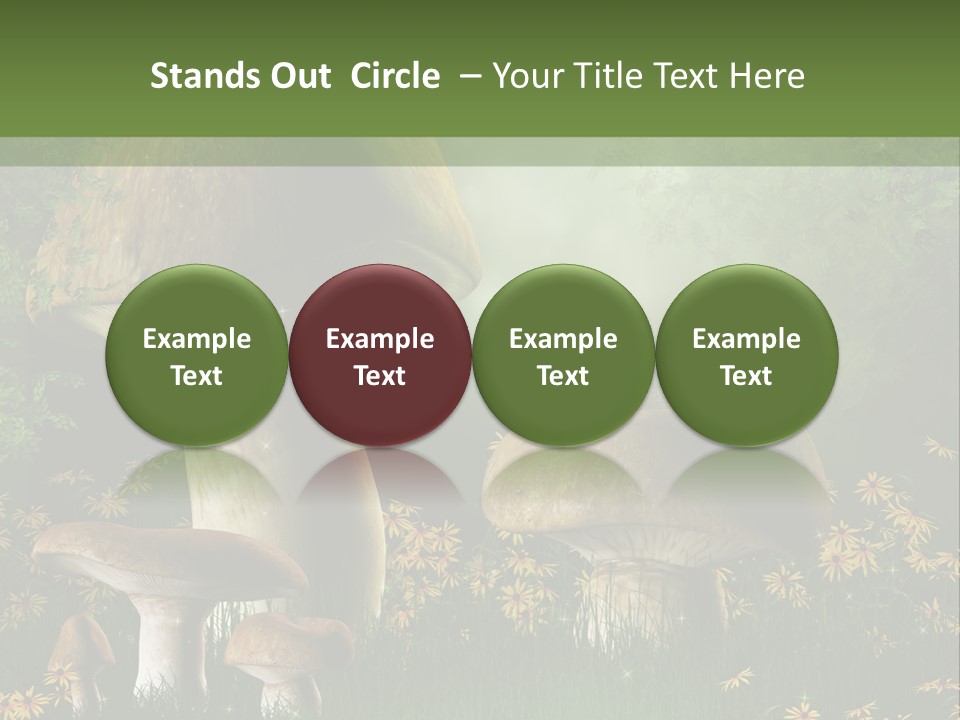 Stands Out Circle – Your Title Text Here

Example Text

Example Text

Example Text

Example Text